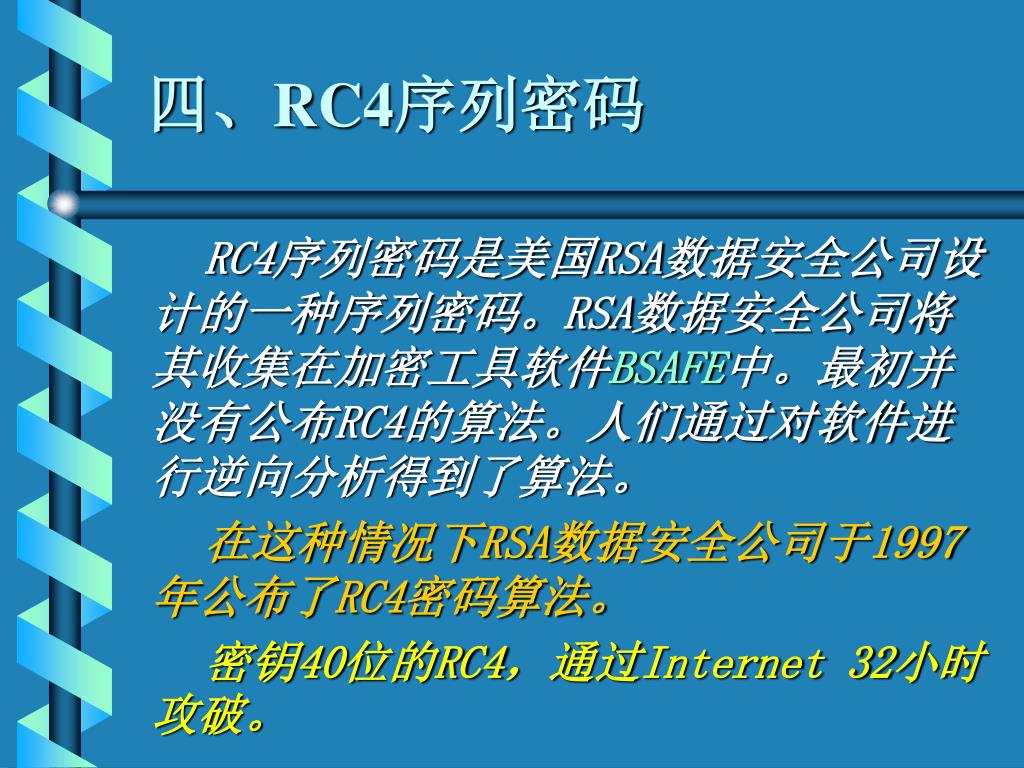 四、RC4序列密码

RC4序列密码是美国RSA数据安全公司设计的一种序列密码。RSA数据安全公司将其收集在加密工具软件BSAFE中。最初并没有公布RC4的算法。人们通过对软件进行逆向分析得到了算法。

在这种情况下RSA数据安全公司于1997年公布了RC4密码算法。

密钥40位的RC4，通过Internet 32小时攻破。